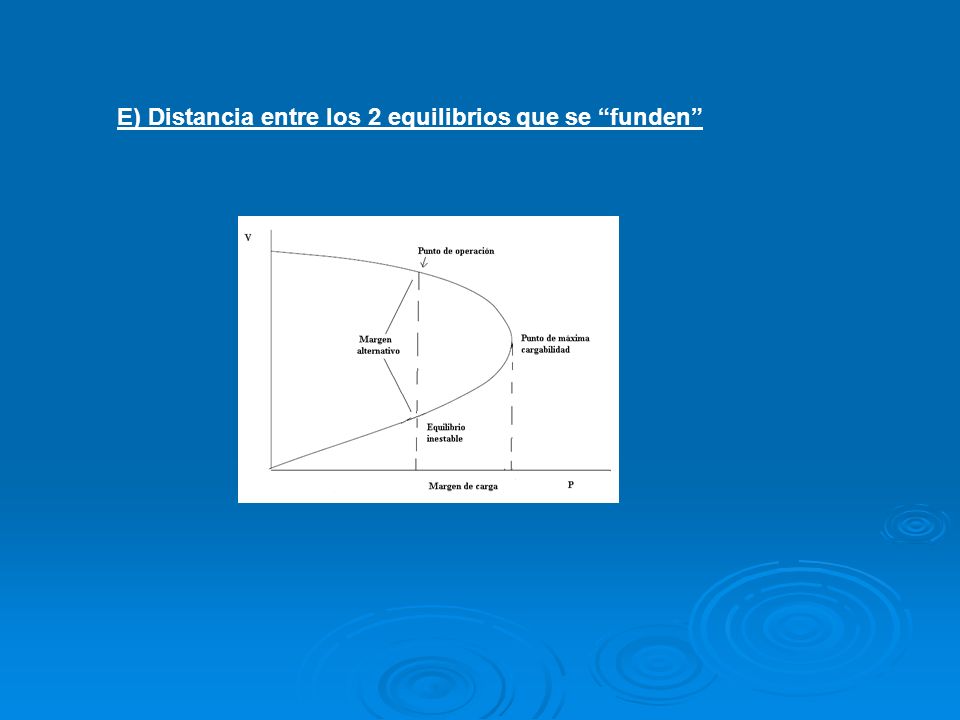 E) Distancia entre los 2 equilibrios que se “funden”

V

Punto de operación

Margen alternativo

Punto de máxima cargabilidad

Equilibrio inestable

Margen de carga

P